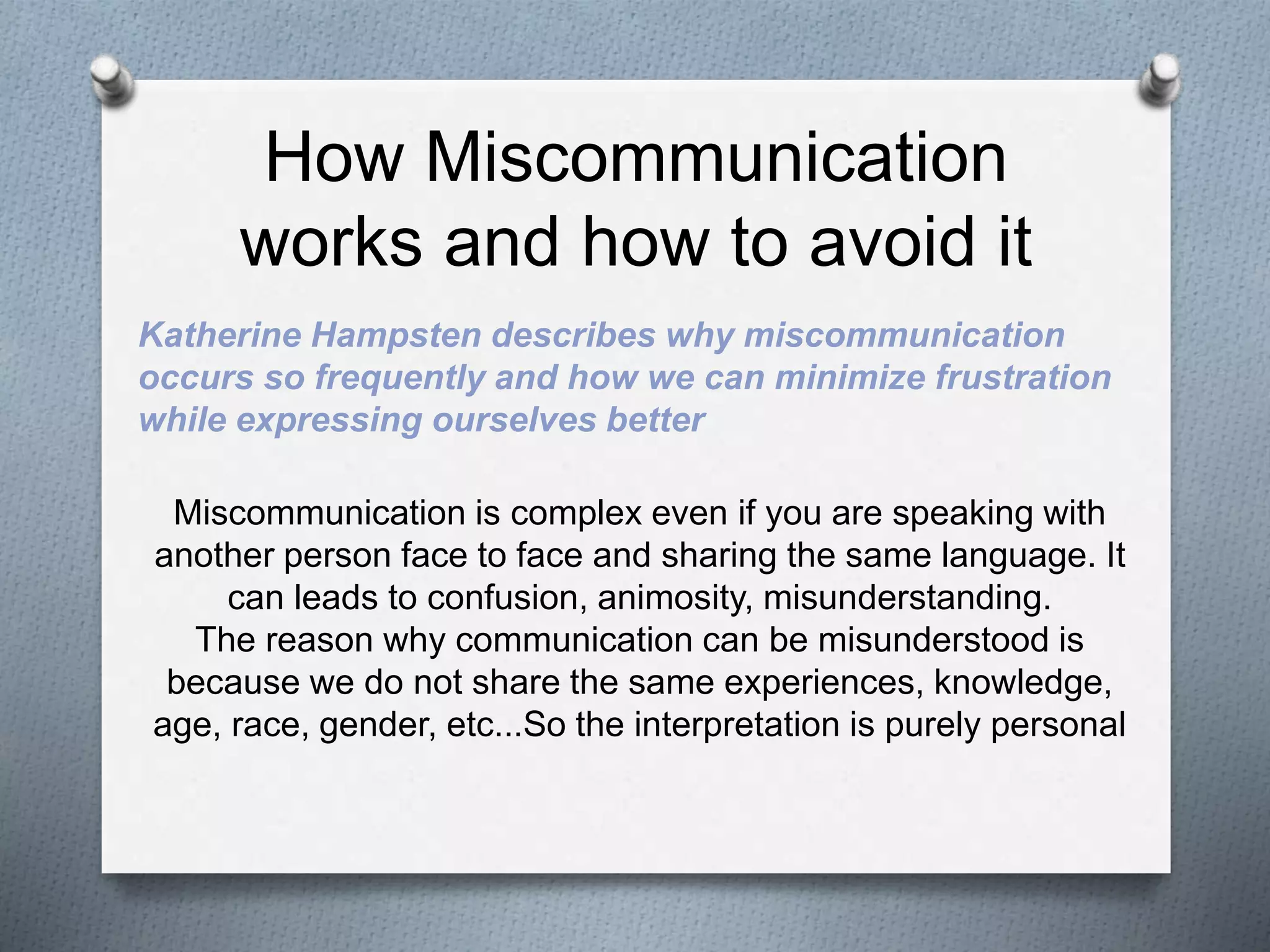 How Miscommunication works and how to avoid it

Katherine Hampsten describes why miscommunication occurs so frequently and how we can minimize frustration while expressing ourselves better

Miscommunication is complex even if you are speaking with another person face to face and sharing the same language. It can leads to confusion, animosity, misunderstanding.
The reason why communication can be misunderstood is because we do not share the same experiences, knowledge, age, race, gender, etc...So the interpretation is purely personal